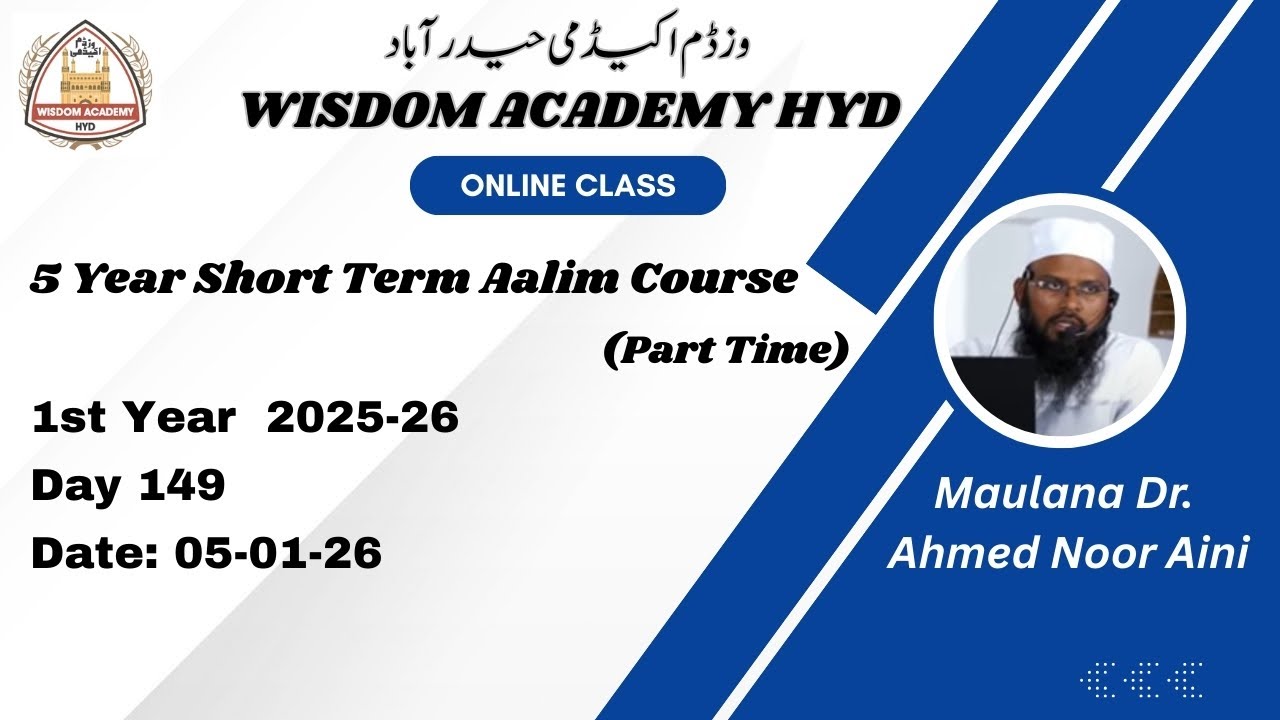 وزڈم اکیڈمی
WISDOM ACADEMY
HYD

وزڈم اکیڈمی حیدرآباد
WISDOM ACADEMY HYD

ONLINE CLASS

5 Year Short Term Aalim Course
(Part Time)

1st Year 2025-26
Day 149
Date: 05-01-26

Maulana Dr.
Ahmed Noor Aini